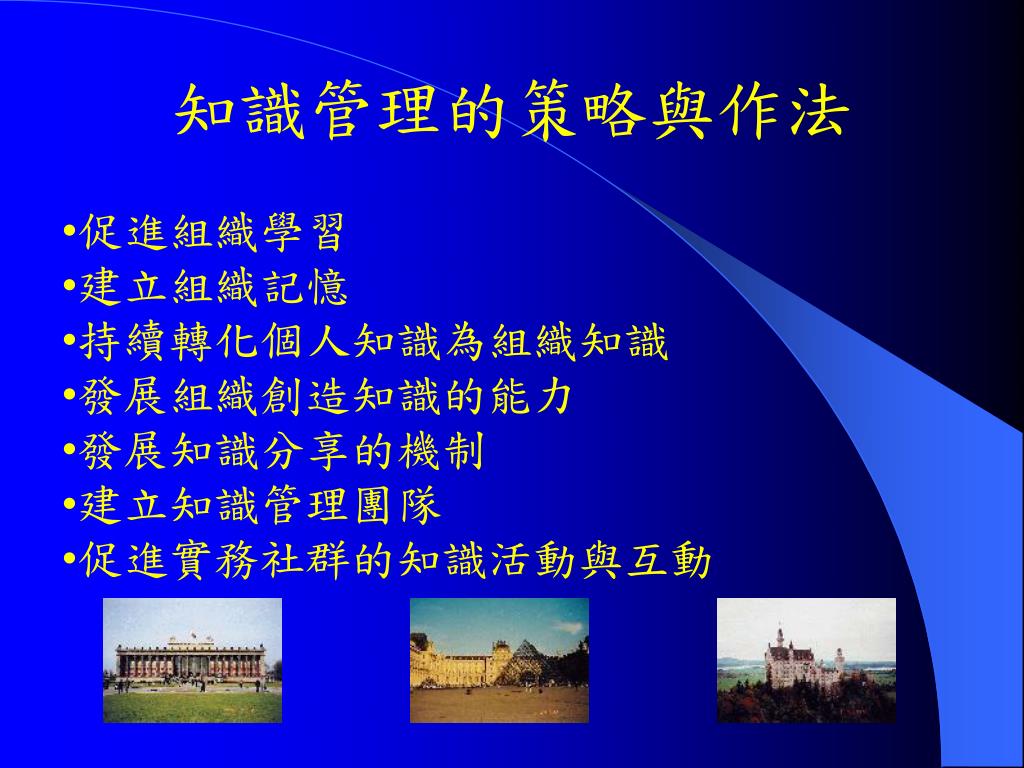 知識管理的策略與作法

•促進組織學習
•建立組織記憶
•持續轉化個人知識為組織知識
•發展組織創造知識的能力
•發展知識分享的機制
•建立知識管理團隊
•促進實務社群的知識活動與互動